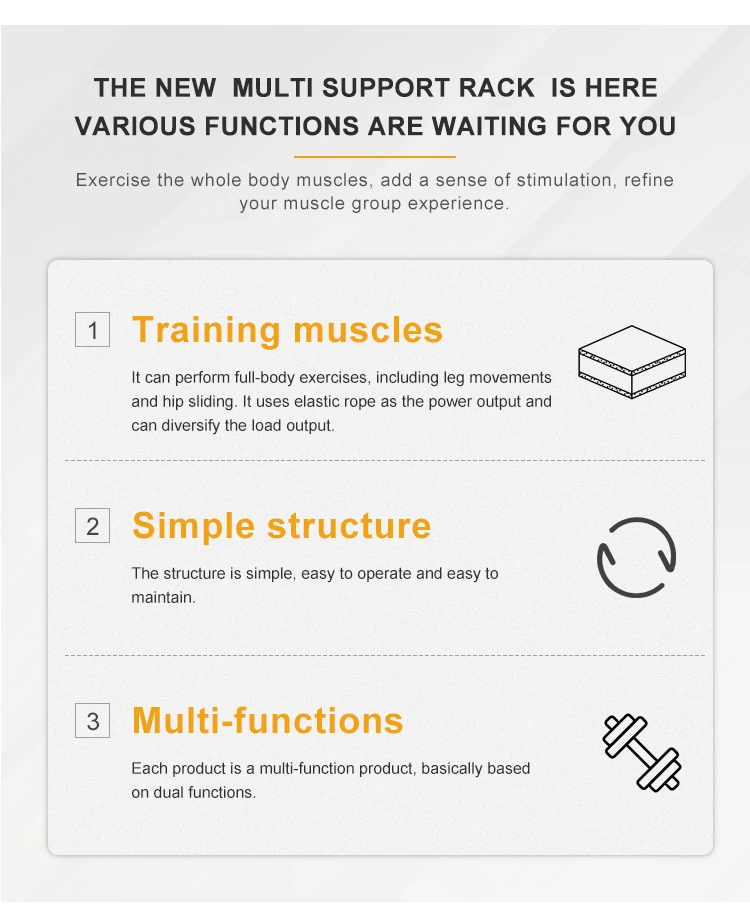 THE NEW MULTI SUPPORT RACK IS HERE
VARIOUS FUNCTIONS ARE WAITING FOR YOU

Exercise the whole body muscles, add a sense of stimulation, refine your muscle group experience.

1 Training muscles

It can perform full-body exercises, including leg movements and hip sliding. It uses elastic rope as the power output and can diversify the load output.

2 Simple structure

The structure is simple, easy to operate and easy to maintain.

3 Multi-functions

Each product is a multi-function product, basically based on dual functions.